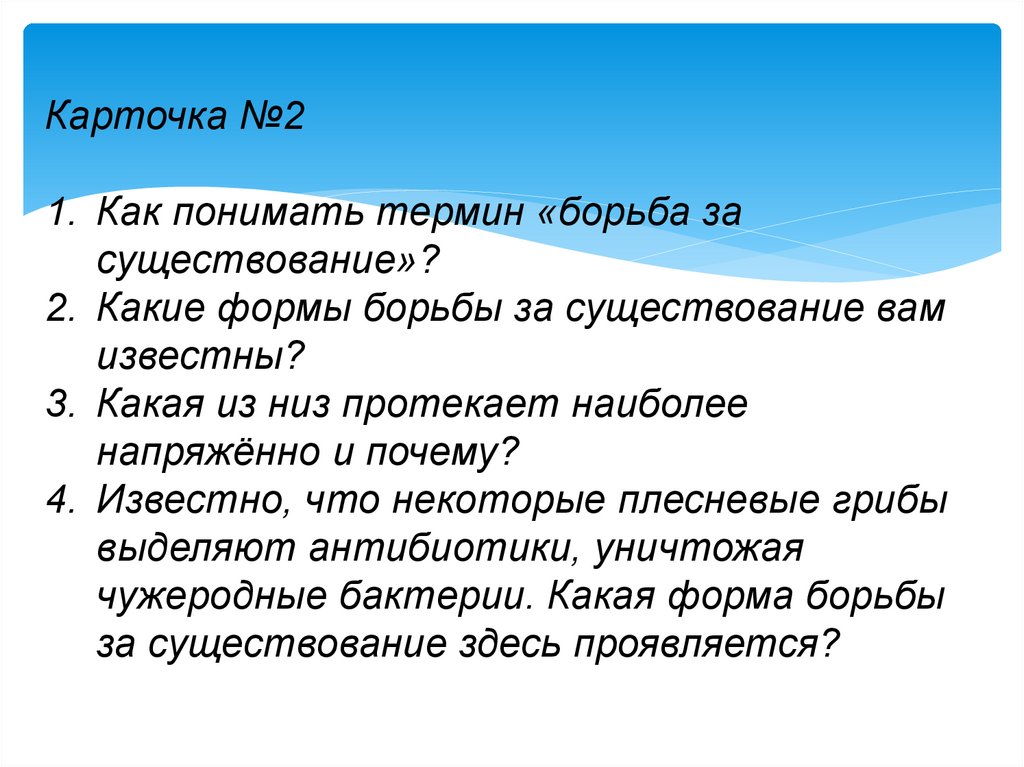 Карточка №2

1. Как понимать термин «борьба за существование»?
2. Какие формы борьбы за существование вам известны?
3. Какая из низ протекает наиболее напряжённо и почему?
4. Известно, что некоторые плесневые грибы выделяют антибиотики, уничтожая чужеродные бактерии. Какая форма борьбы за существование здесь проявляется?